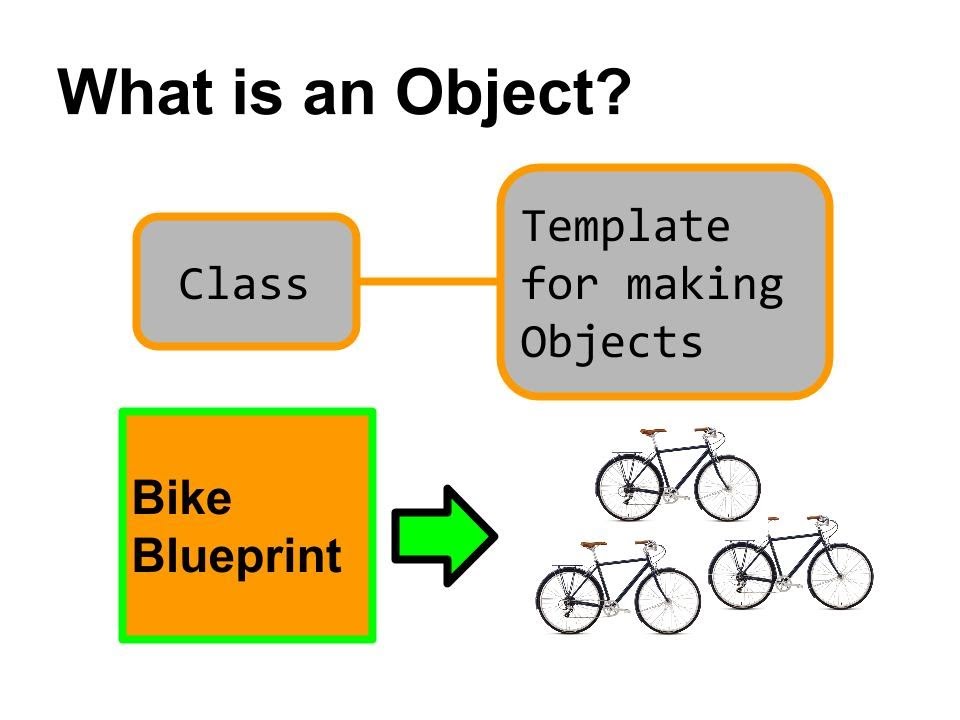 What is an Object?

Class

Template for making Objects

Bike Blueprint